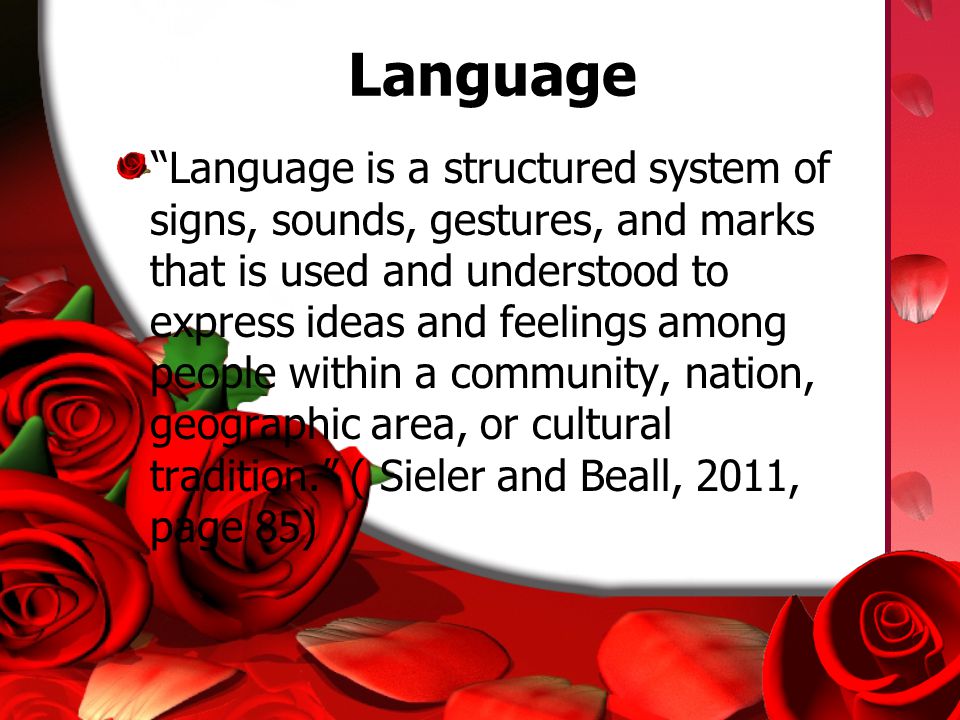 Language

“Language is a structured system of signs, sounds, gestures, and marks that is used and understood to express ideas and feelings among people within a community, nation, geographic area, or cultural tradition.” ( Sieler and Beall, 2011, page 85)